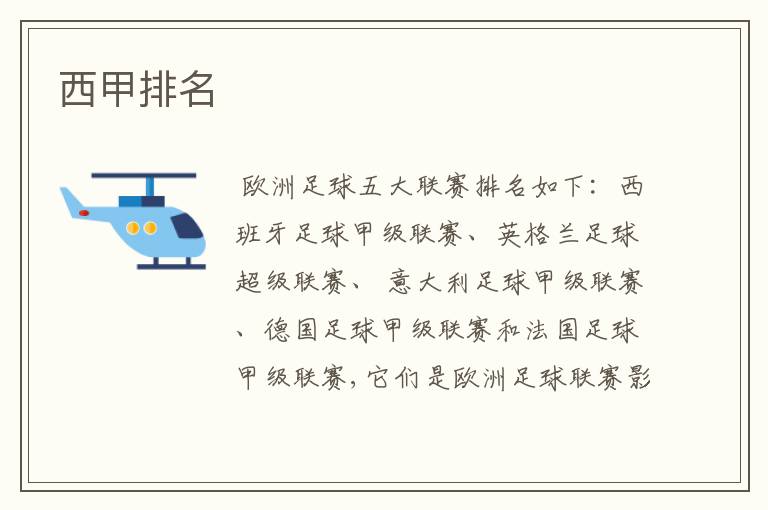 西甲排名

欧洲足球五大联赛排名如下：西班牙足球甲级联赛、英格兰足球超级联赛、 意大利足球甲级联赛、德国足球甲级联赛和法国足球甲级联赛，它们是欧洲足球联赛影